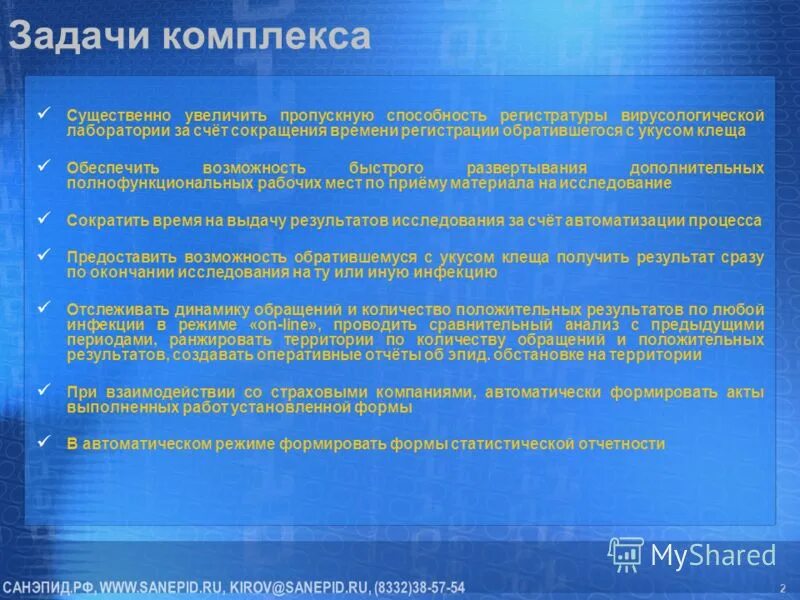 Задачи комплекса

✓ Существенно увеличить пропускную способность регистратуры вирусологической лаборатории за счёт сокращения времени регистрации обратившегося с укусом клеща

✓ Обеспечить возможность быстрого развертывания дополнительных полнофункциональных рабочих мест по приёму материала на исследование

✓ Сократить время на выдачу результатов исследования за счёт автоматизации процесса

✓ Предоставить возможность обратившемуся с укусом клеща получить результат сразу по окончании исследования на ту или иную инфекцию

✓ Отслеживать динамику обращений и количество положительных результатов по любой инфекции в режиме «on-line», проводить сравнительный анализ с предыдущими периодами, ранжировать территории по количеству обращений и положительных результатов, создавать оперативные отчёты об эпид. обстановке на территории

✓ При взаимодействии со страховыми компаниями, автоматически формировать акты выполненных работ установленной формы

✓ В автоматическом режиме формировать формы статистической отчетности

MyShared

САНЭПИД.РФ, WWW.SANEPID.RU, KIROV@SANEPID.RU, (8332)38-57-54

2